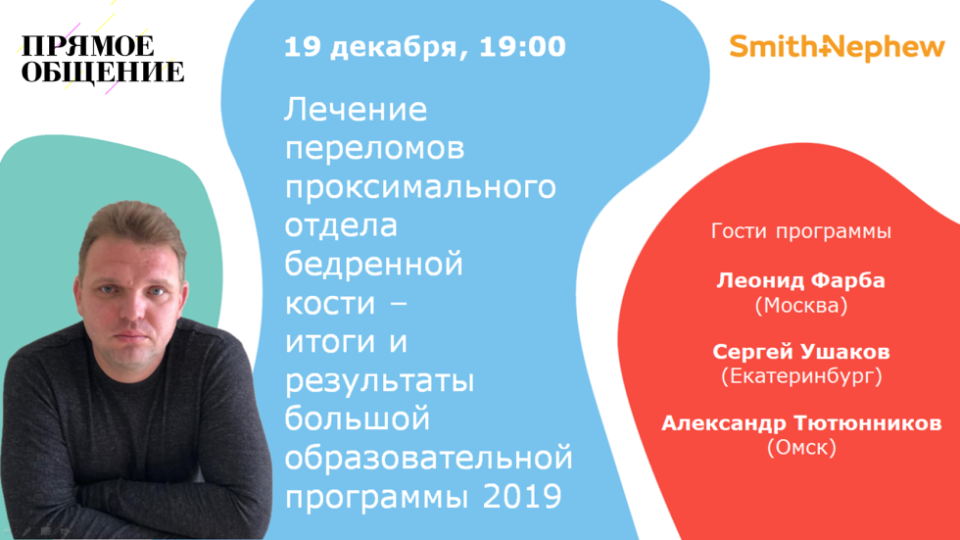 ПРЯМОЕ ОБЩЕНИЕ

19 декабря, 19:00

Лечение переломов проксимального отдела бедренной кости – итоги и результаты большой образовательной программы 2019

Smith+Nephew

Гости программы

Леонид Фарба
(Москва)

Сергей Ушаков
(Екатеринбург)

Александр Тютюнников
(Омск)